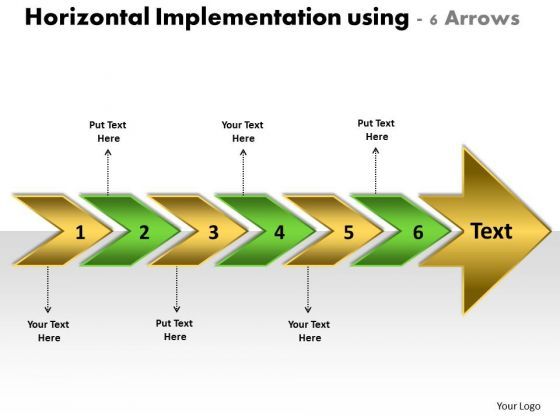 Horizontal Implementation using - 6 Arrows

Put Text Here

Your Text Here

Put Text Here

1 2 3 4 5 6 Text

Your Text Here

Put Text Here

Your Text Here

Your Logo